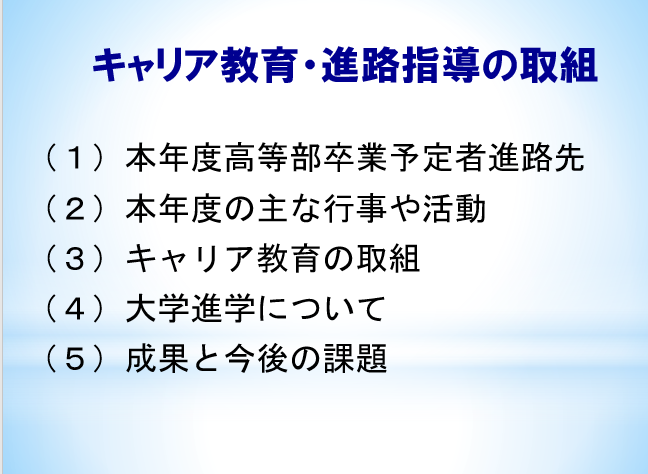 キャリア教育・進路指導の取組

（１）本年度高等部卒業予定者進路先
（２）本年度の主な行事や活動
（３）キャリア教育の取組
（４）大学進学について
（５）成果と今後の課題